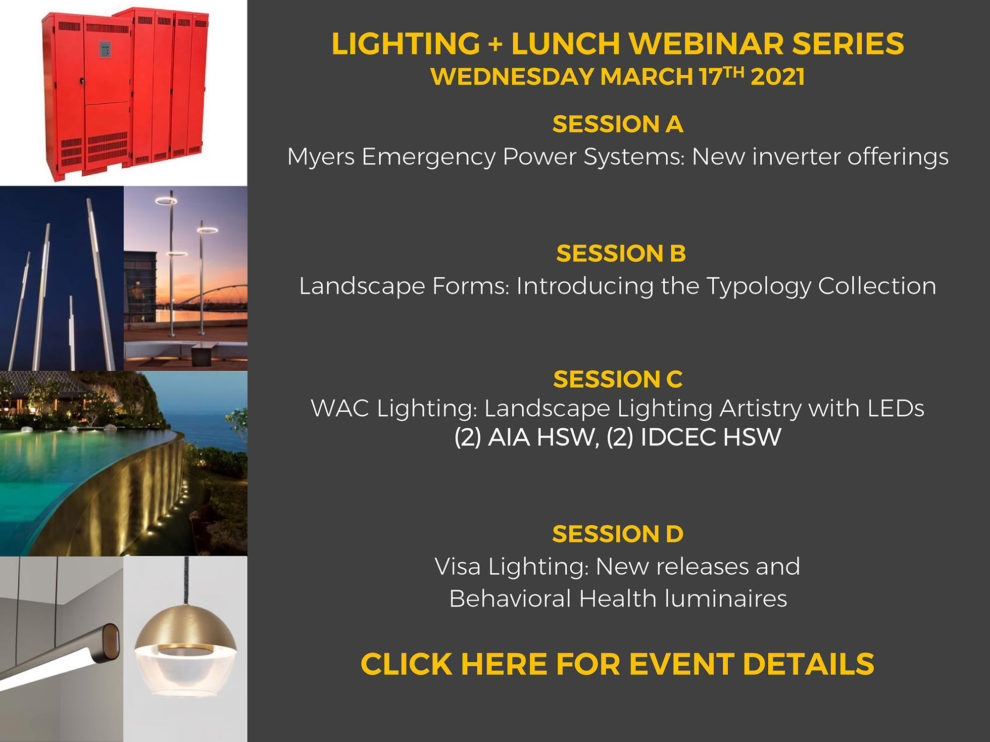 LIGHTING + LUNCH WEBINAR SERIES
WEDNESDAY MARCH 17$^{TH}$ 2021

SESSION A
Myers Emergency Power Systems: New inverter offerings

SESSION B
Landscape Forms: Introducing the Typology Collection

SESSION C
WAC Lighting: Landscape Lighting Artistry with LEDs
(2) AIA HSW, (2) IDCEC HSW

SESSION D
Visa Lighting: New releases and Behavioral Health luminaires

CLICK HERE FOR EVENT DETAILS